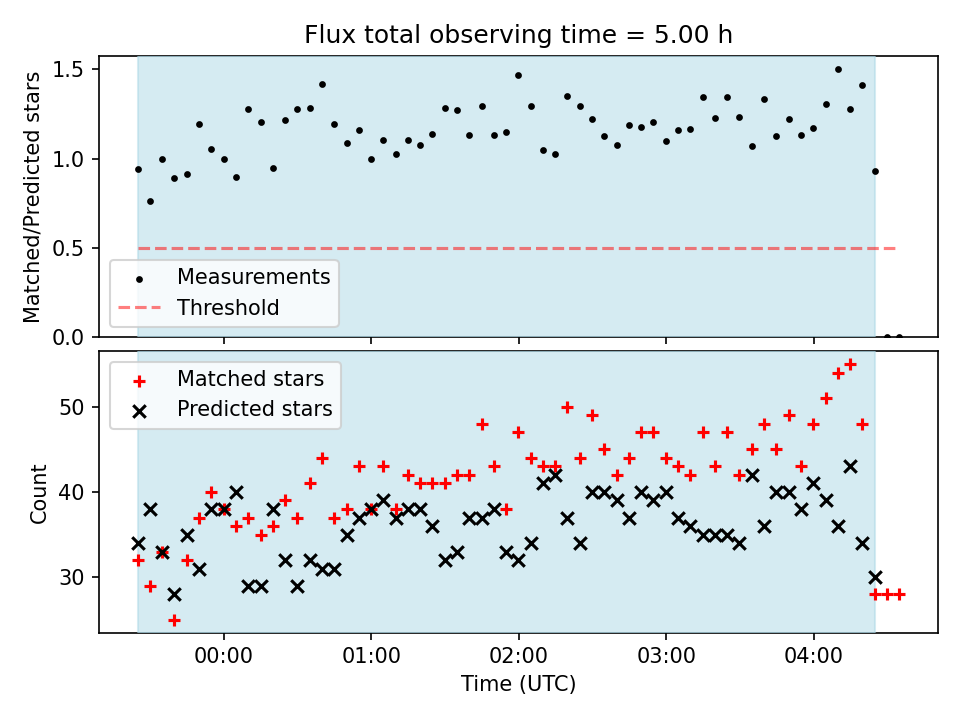 Flux total observing time = 5.00 h

Matched/Predicted stars

1.5
1.0
0.5
0.0

Measurements
Threshold

Matched stars
Predicted stars

Count

50
40
30

00:00
01:00
02:00
03:00
04:00

Time (UTC)